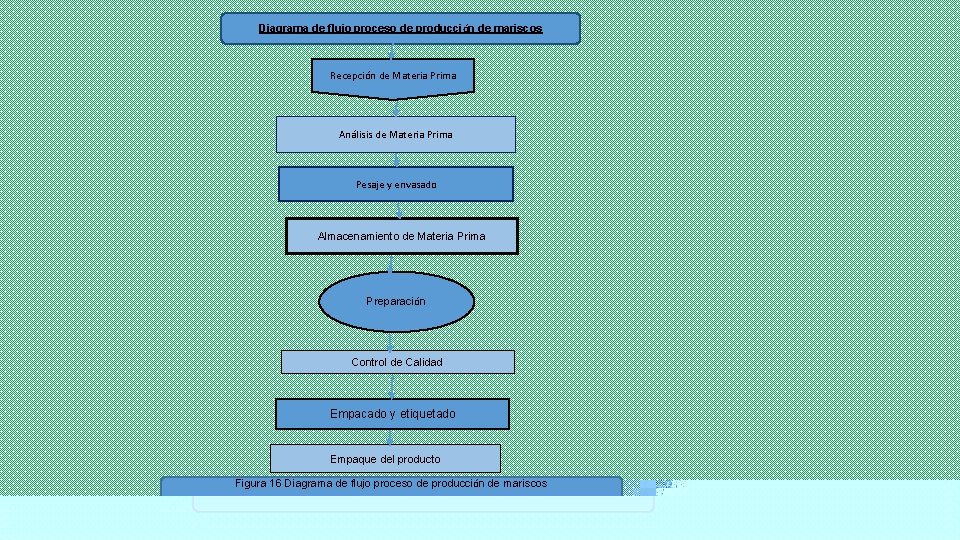 Diagrama de flujo proceso de producción de mariscos

Recepción de Materia Prima

Análisis de Materia Prima

Pesaje y envasado

Almacenamiento de Materia Prima

Preparación

Control de Calidad

Empacado y etiquetado

Empaque del producto

Figura 16 Diagrama de flujo proceso de producción de mariscos